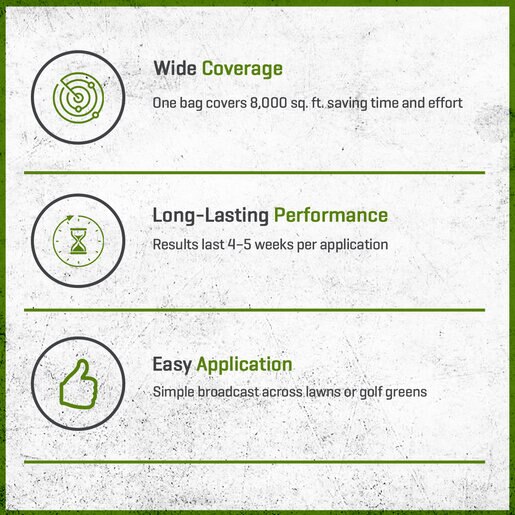 Wide Coverage

One bag covers 8,000 sq. ft. saving time and effort

Long-Lasting Performance

Results last 4-5 weeks per application

Easy Application

Simple broadcast across lawns or golf greens